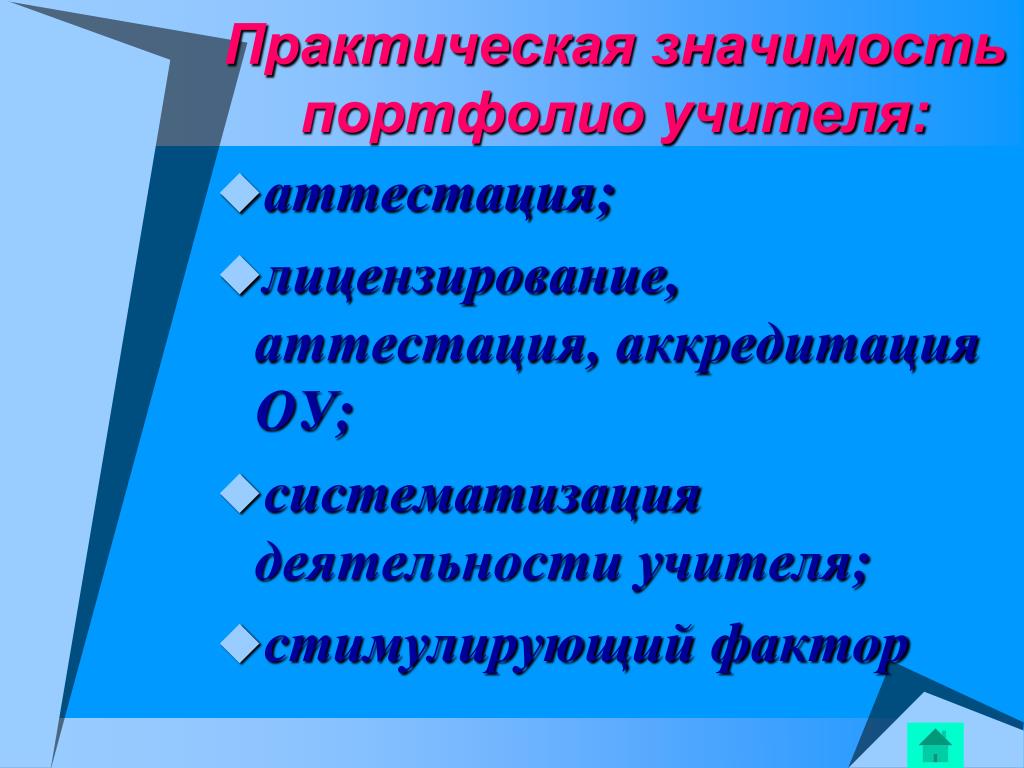 Практическая значимость портфолио учителя:

◆аттестация;

◆лицензирование, аттестация, аккредитация ОУ;

◆систематизация деятельности учителя;

◆стимулирующий фактор